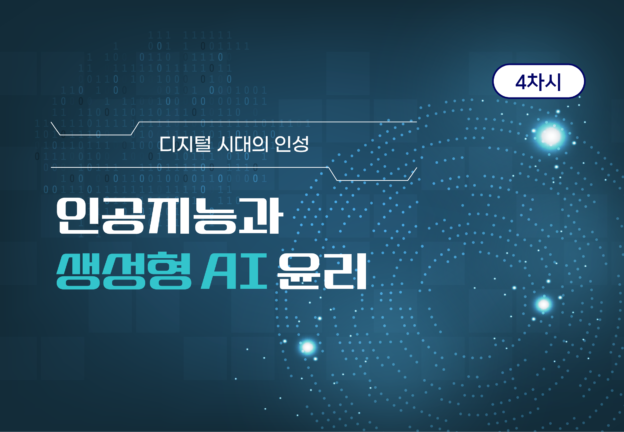 4차시

디지털 시대의 인성

인공지능과

생성형 AI 윤리